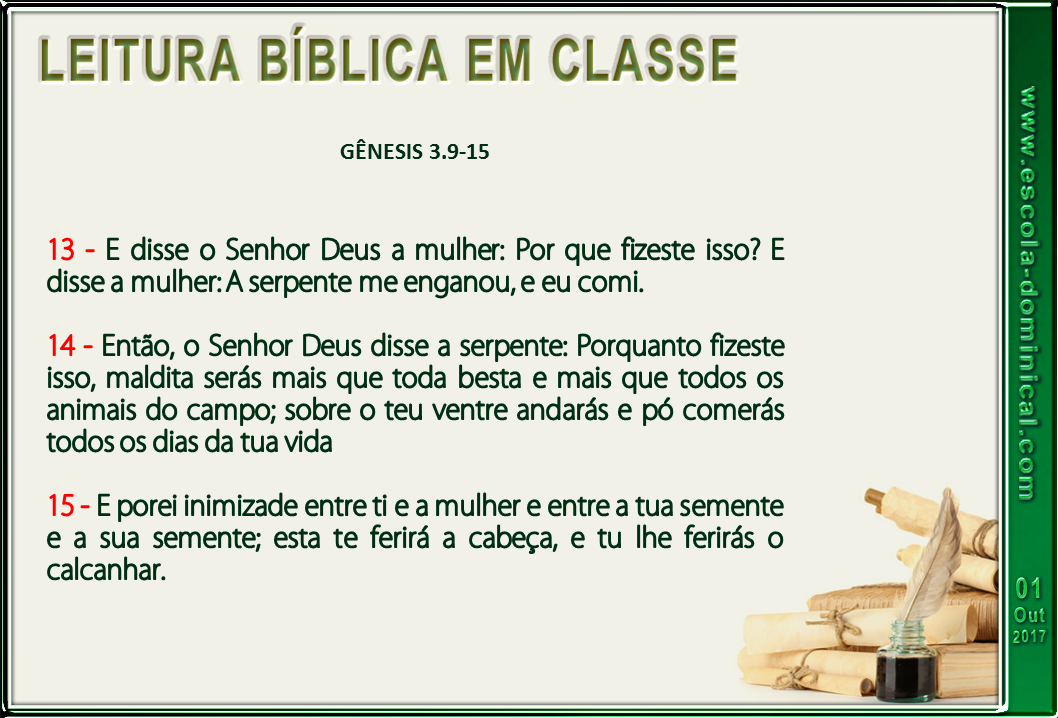 LEITURA BÍBLICA EM CLASSE

GÊNESIS 3.9-15

13 - E disse o Senhor Deus a mulher: Por que fizeste isso? E disse a mulher: A serpente me enganou, e eu comi.

14 - Então, o Senhor Deus disse a serpente: Porquanto fizeste isso, maldita serás mais que toda besta e mais que todos os animais do campo; sobre o teu ventre andarás e pó comerás todos os dias da tua vida

15 - E porei inimizade entre ti e a mulher e entre a tua semente e a sua semente; esta te ferirá a cabeça, e tu lhe ferirás o calcanhar.

www.escola-dominical.com

01
Out
2017